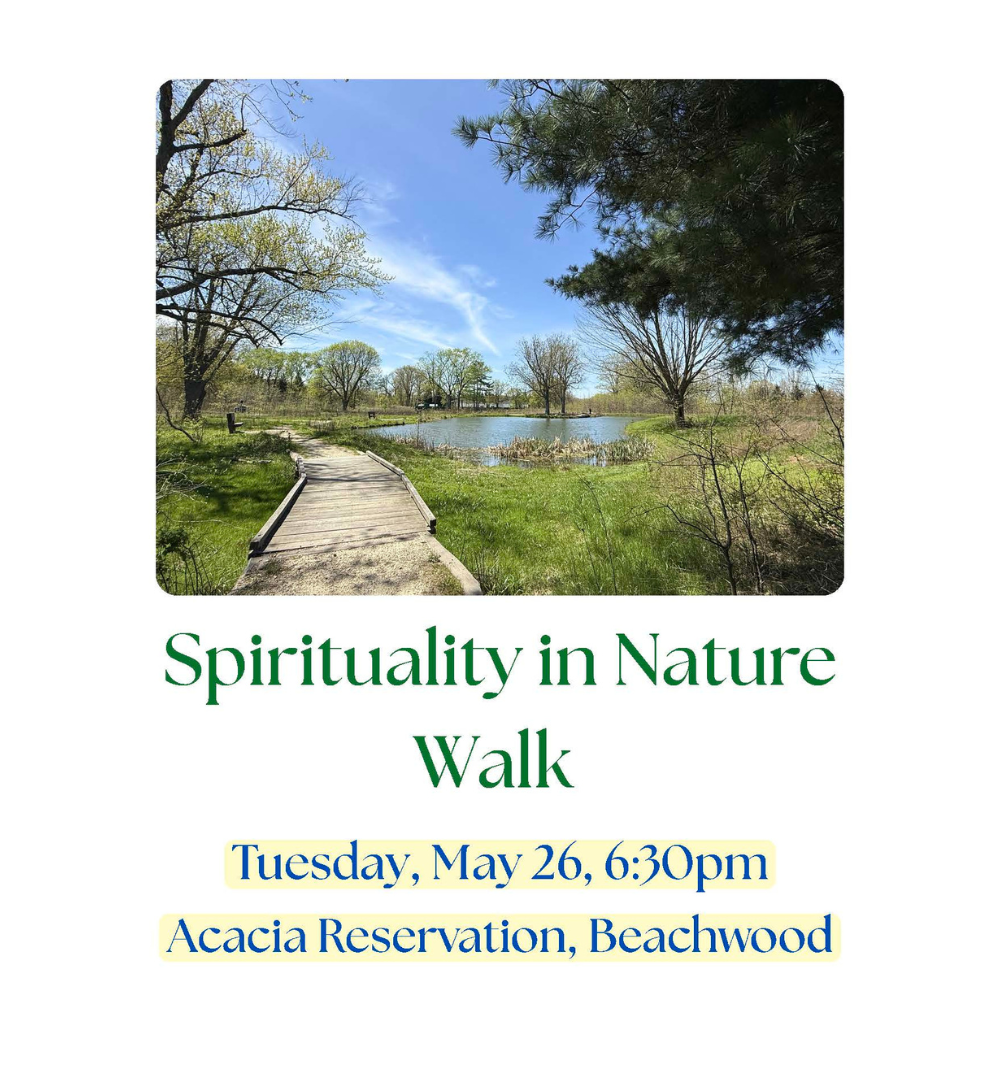 Spirituality in Nature Walk

Tuesday, May 26, 6:30pm

Acacia Reservation, Beachwood